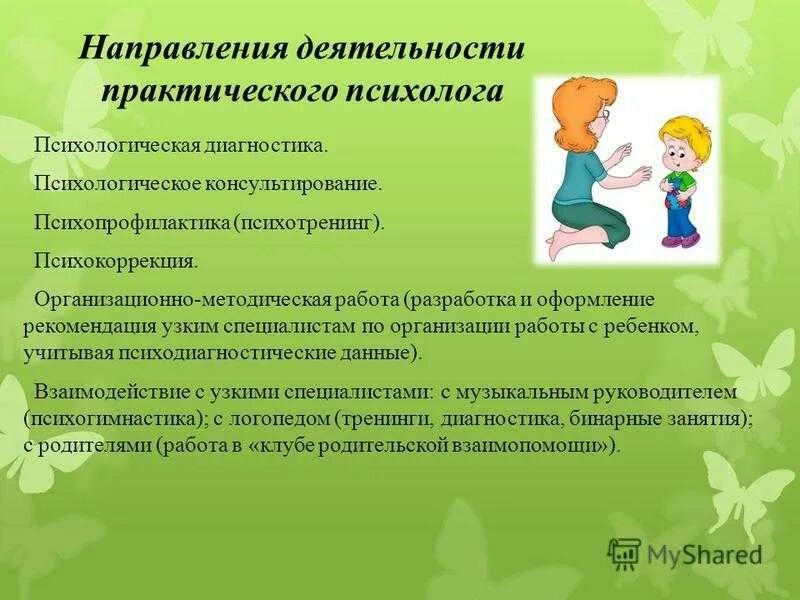 Направления деятельности практического психолога

Психологическая диагностика.

Психологическое консультирование.

Психопрофилактика (психотренинг).

Психокоррекция.

Организационно-методическая работа (разработка и оформление рекомендация узким специалистам по организации работы с ребенком, учитывая психодиагностические данные).

Взаимодействие с узкими специалистами: с музыкальным руководителем (психогимнастика); с логопедом (тренинги, диагностика, бинарные занятия); с родителями (работа в «клубе родительской взаимопомощи»).

MyShared